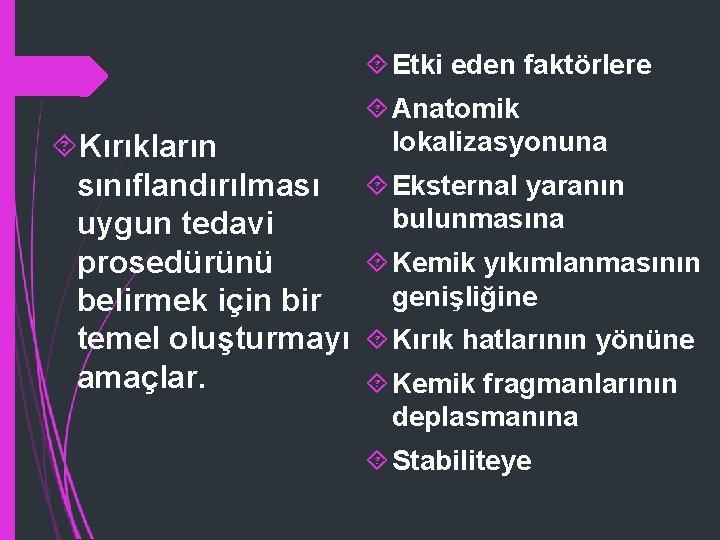 Kırıkların sınıflandırılması uygun tedavi prosedürünü belirmek için bir temel oluşturmayı amaçlar.

Etki eden faktörlere

Anatomik lokalizasyonuna

Eksternal yaranın bulunmasına

Kemik yıkımlanmasının genişliğine

Kırık hatlarının yönüne

Kemik fragmanlarının deplasmanına

Stabiliteye